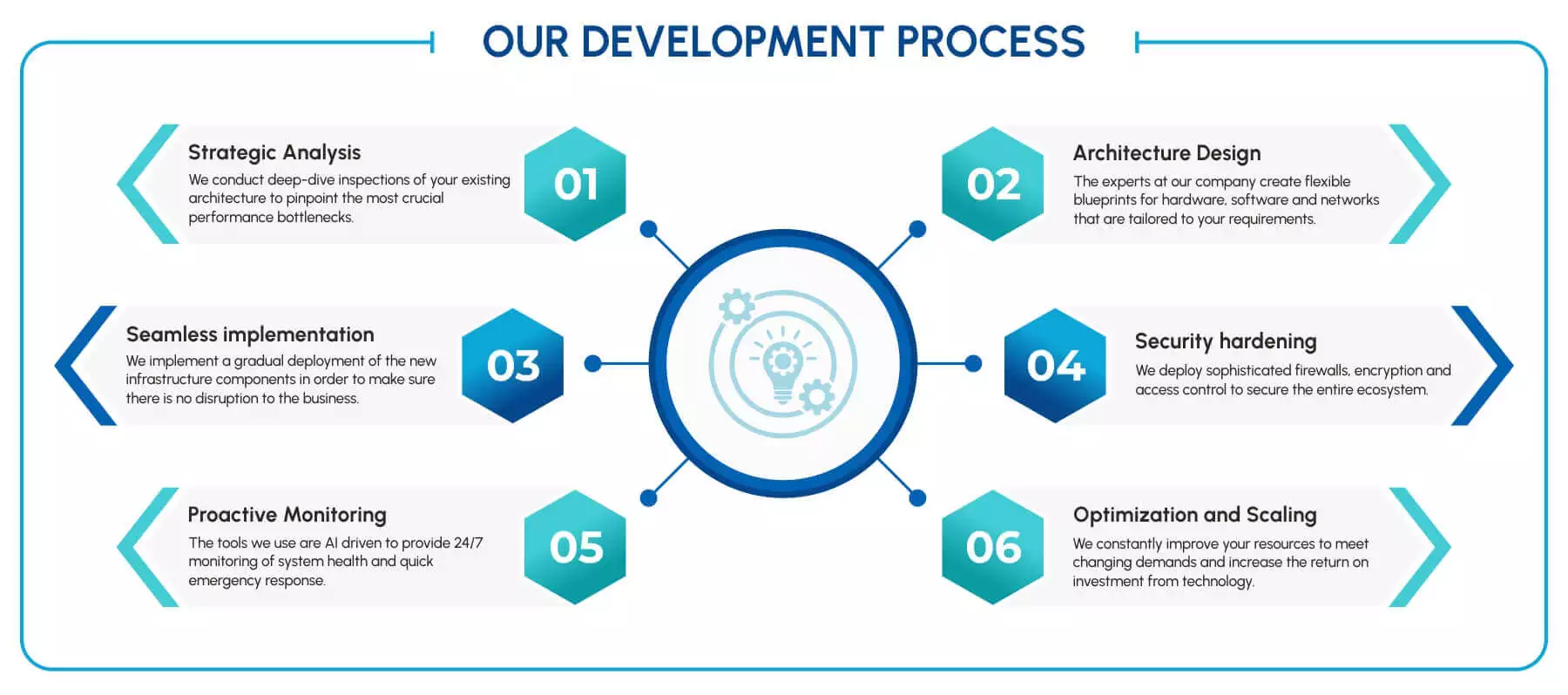 OUR DEVELOPMENT PROCESS

Strategic Analysis
We conduct deep-dive inspections of your existing architecture to pinpoint the most crucial performance bottlenecks.

01

02

Architecture Design
The experts at our company create flexible blueprints for hardware, software and networks that are tailored to your requirements.

Seamless implementation
We implement a gradual deployment of the new infrastructure components in order to make sure there is no disruption to the business.

03

04

Security hardening
We deploy sophisticated firewalls, encryption and access control to secure the entire ecosystem.

Proactive Monitoring
The tools we use are AI driven to provide 24/7 monitoring of system health and quick emergency response.

05

06

Optimization and Scaling
We constantly improve your resources to meet changing demands and increase the return on investment from technology.